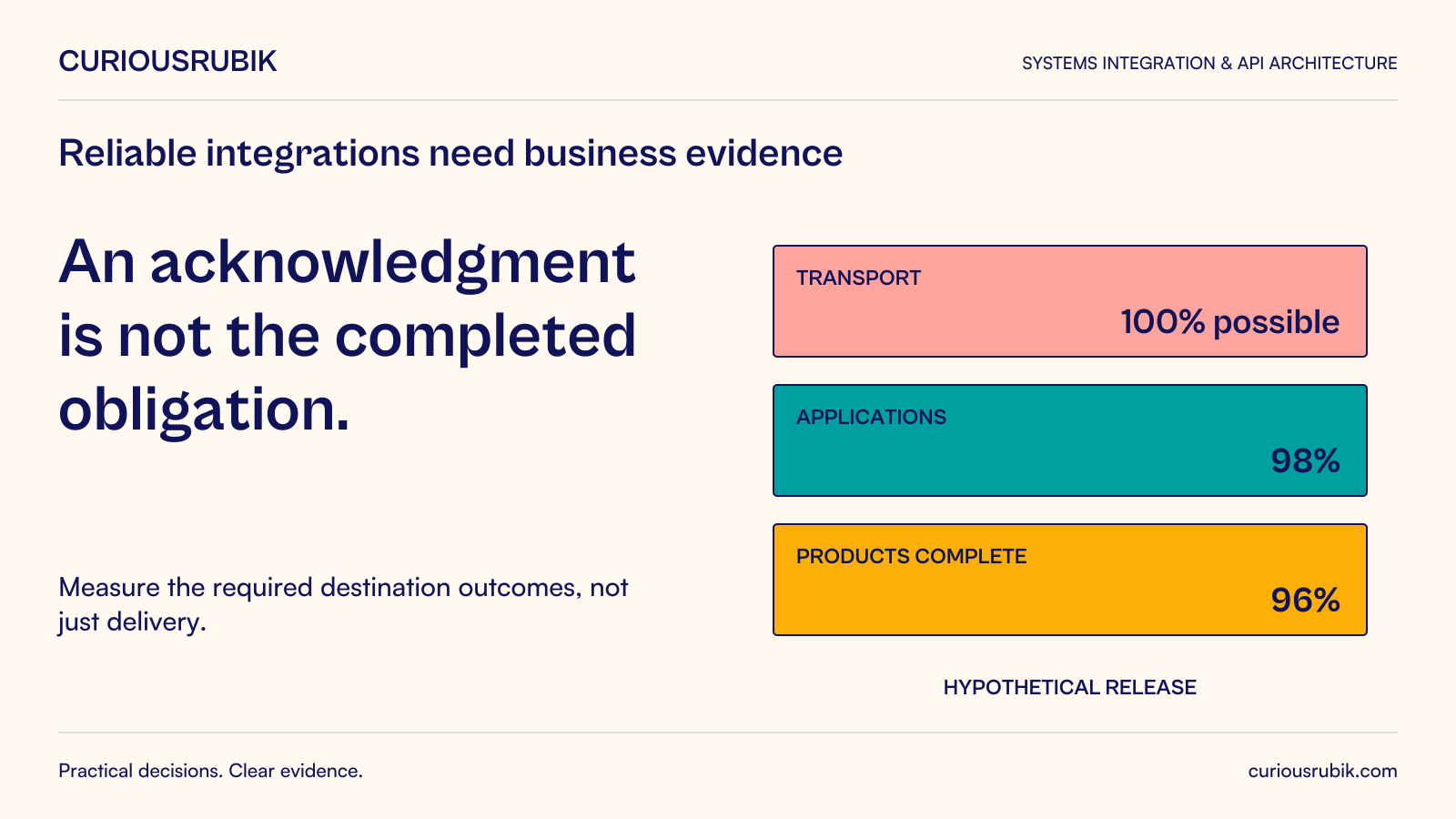 CURIOUSRUBIK

SYSTEMS INTEGRATION & API ARCHITECTURE

Reliable integrations need business evidence

An acknowledgment is not the completed obligation.

Measure the required destination outcomes, not just delivery.

TRANSPORT
100% possible

APPLICATIONS
98%

PRODUCTS COMPLETE
96%

HYPOTHETICAL RELEASE

Practical decisions. Clear evidence.

curiousrubik.com